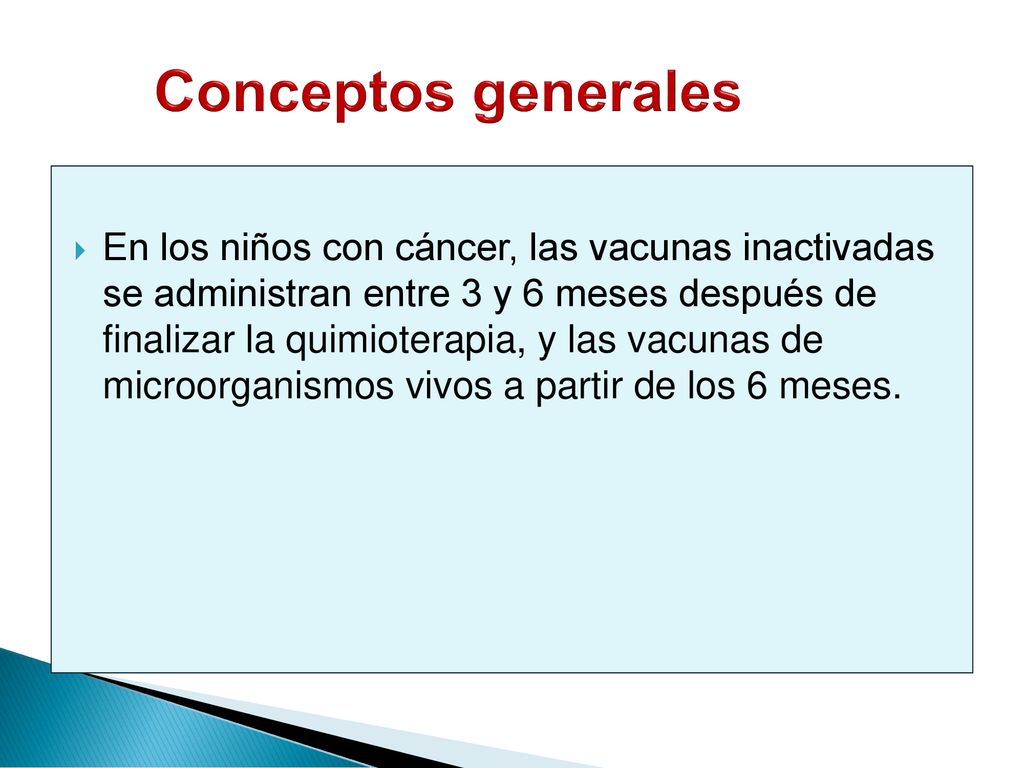 Conceptos generales

En los niños con cáncer, las vacunas inactivadas se administran entre 3 y 6 meses después de finalizar la quimioterapia, y las vacunas de microorganismos vivos a partir de los 6 meses.